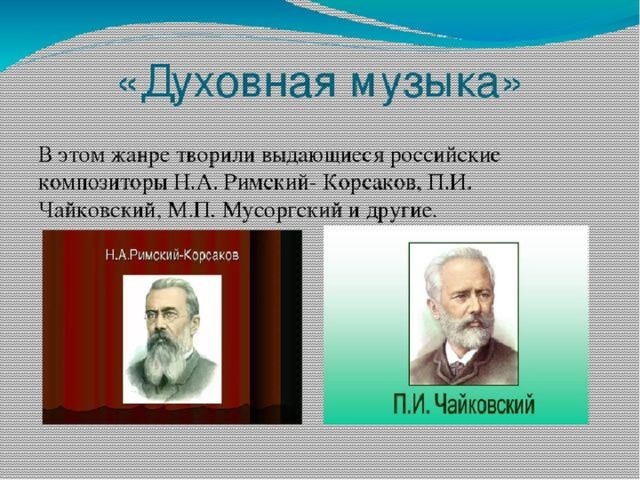 «Духовная музыка»

В этом жанре творили выдающиеся российские композиторы Н.А. Римский- Корсаков, П.И. Чайковский, М.П. Мусоргский и другие.

Н.А.Римский-Корсаков

П.И. Чайковский